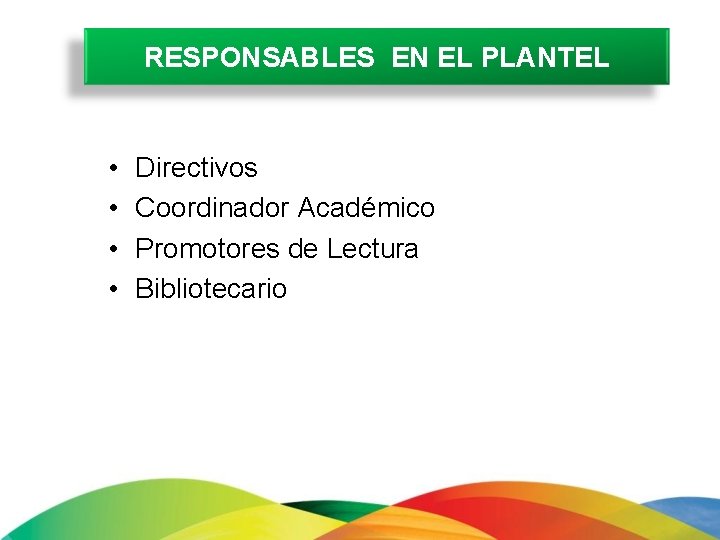 RESPONSABLES EN EL PLANTEL

• Directivos
• Coordinador Académico
• Promotores de Lectura
• Bibliotecario